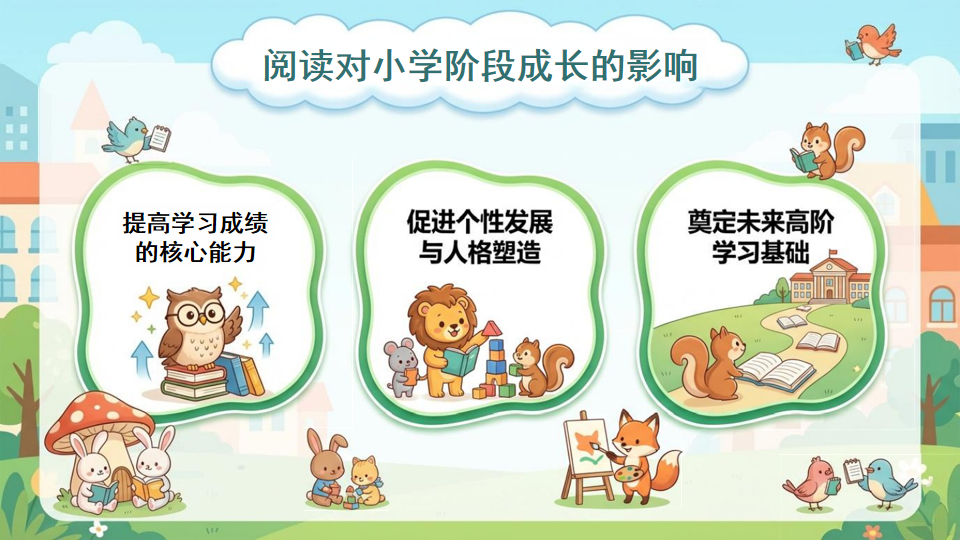 阅读对小学阶段成长的影响

提高学习成绩的核心能力

促进个性发展与人格塑造

奠定未来高阶学习基础